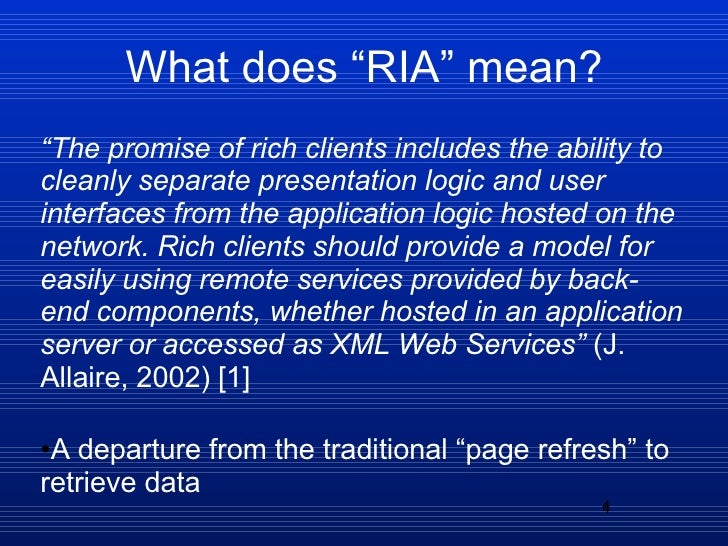 What does “RIA” mean?

“The promise of rich clients includes the ability to cleanly separate presentation logic and user interfaces from the application logic hosted on the network. Rich clients should provide a model for easily using remote services provided by back-end components, whether hosted in an application server or accessed as XML Web Services” (J. Allaire, 2002) [1]

•A departure from the traditional “page refresh” to retrieve data

4